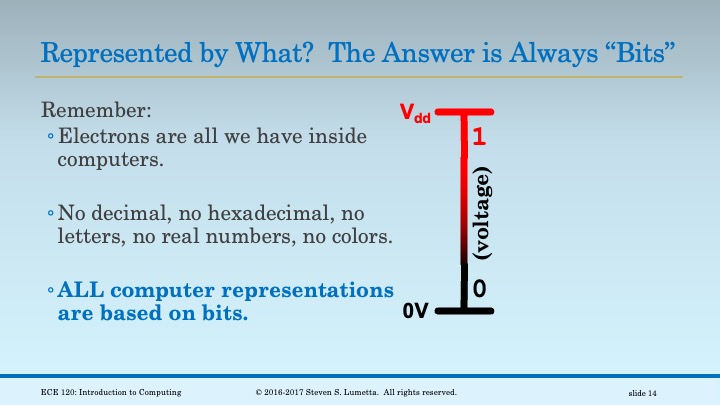 Represented by What? The Answer is Always “Bits”

Remember:

◦ Electrons are all we have inside computers.

◦ No decimal, no hexadecimal, no letters, no real numbers, no colors.

◦ ALL computer representations are based on bits.

$V_{dd}$

1

(voltage)

0

0V

ECE 120: Introduction to Computing

© 2016-2017 Steven S. Lumetta. All rights reserved.

slide 14